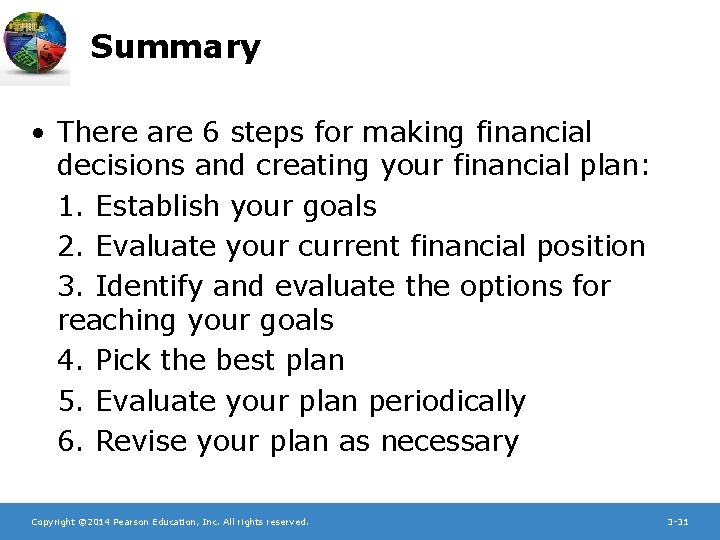 Summary

• There are 6 steps for making financial decisions and creating your financial plan:

1. Establish your goals

2. Evaluate your current financial position

3. Identify and evaluate the options for reaching your goals

4. Pick the best plan

5. Evaluate your plan periodically

6. Revise your plan as necessary

Copyright ©2014 Pearson Education, Inc. All rights reserved.

3-31